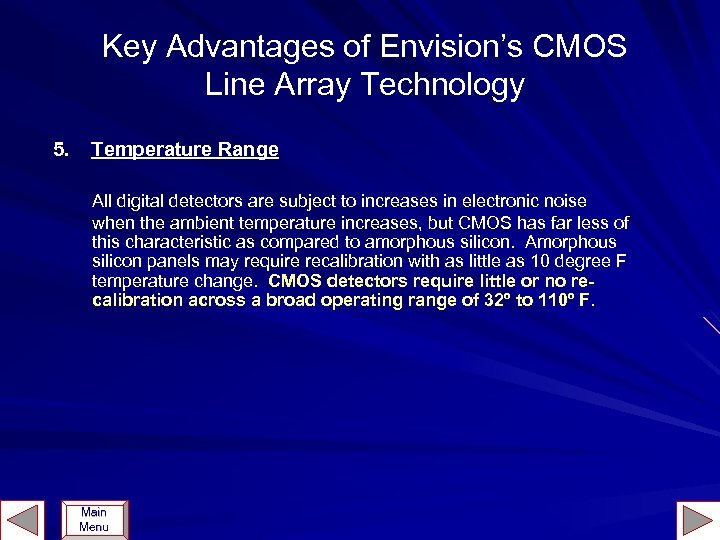 Key Advantages of Envision's CMOS Line Array Technology

5. Temperature Range

All digital detectors are subject to increases in electronic noise when the ambient temperature increases, but CMOS has far less of this characteristic as compared to amorphous silicon. Amorphous silicon panels may require recalibration with as little as 10 degree F temperature change. CMOS detectors require little or no re-calibration across a broad operating range of 32º to 110º F.

Main Menu